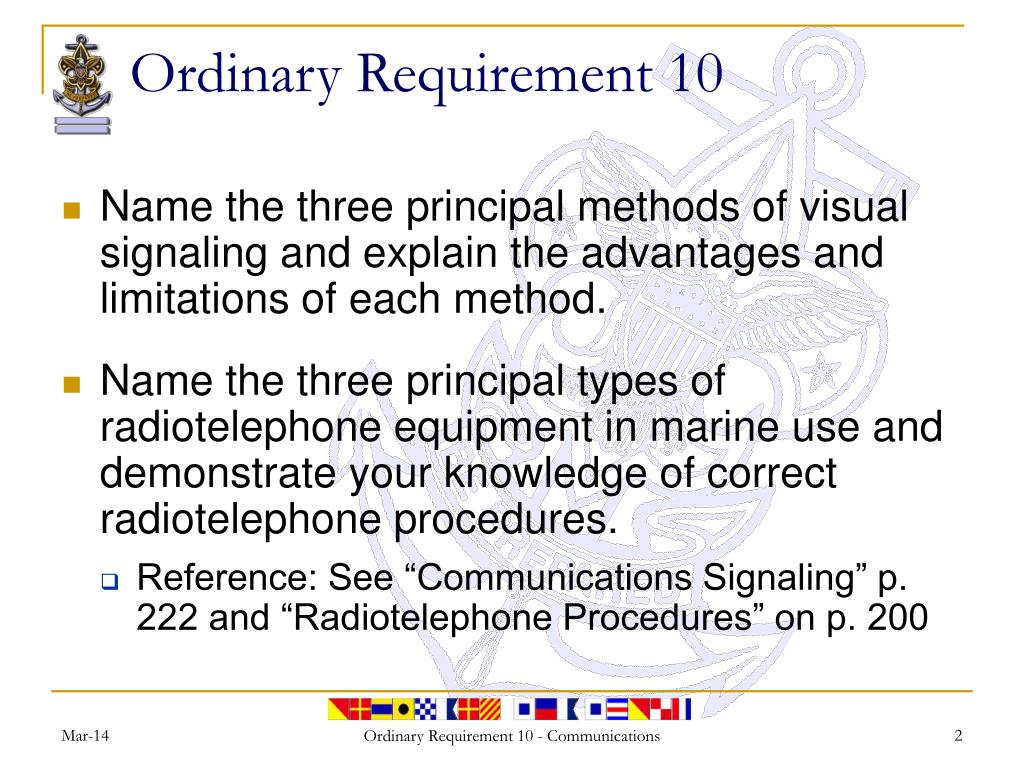 Ordinary Requirement 10

Name the three principal methods of visual signaling and explain the advantages and limitations of each method.

Name the three principal types of radiotelephone equipment in marine use and demonstrate your knowledge of correct radiotelephone procedures.

Reference: See “Communications Signaling” p. 222 and “Radiotelephone Procedures” on p. 200

Mar-14

Ordinary Requirement 10 - Communications

2